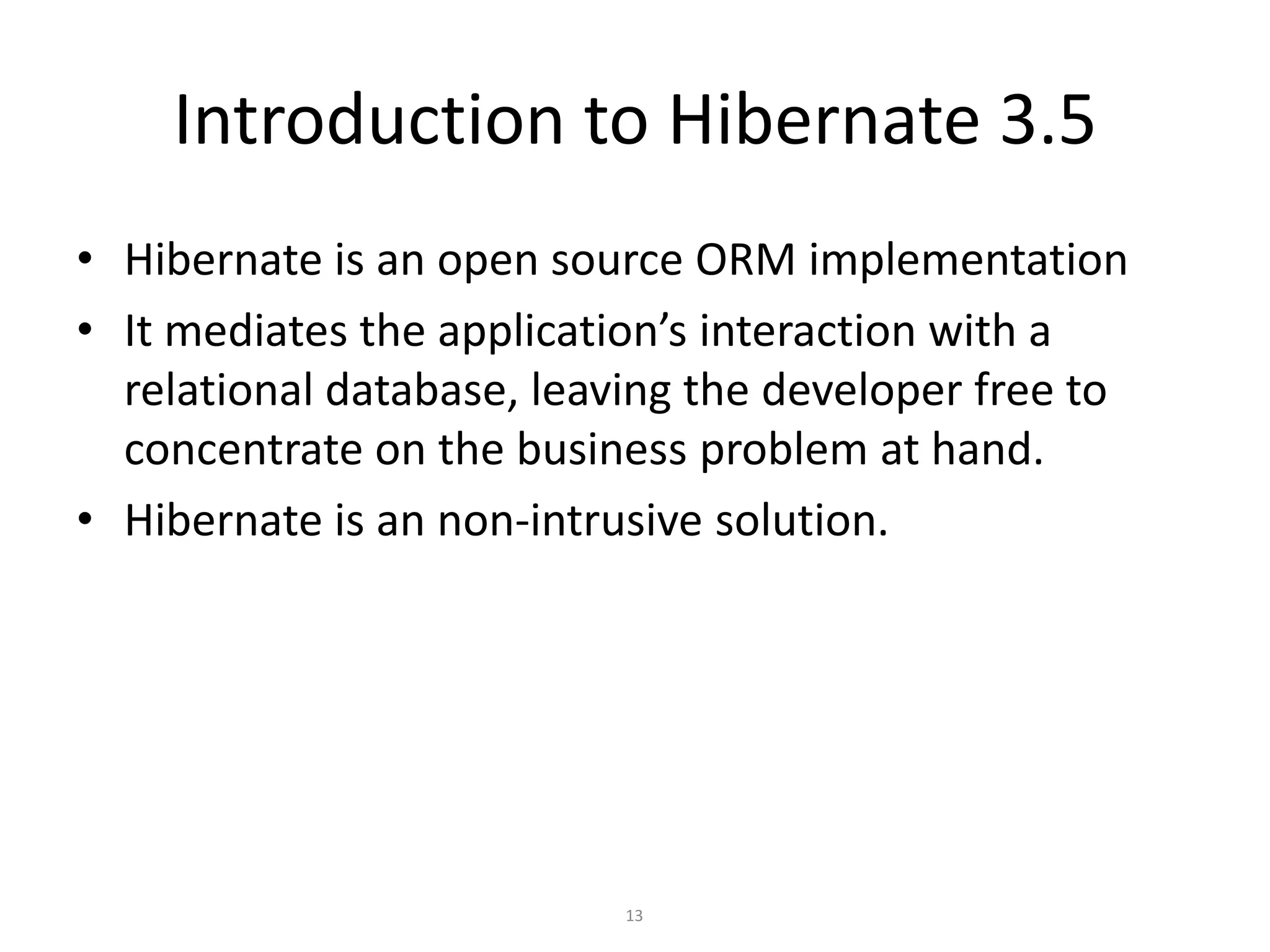 Introduction to Hibernate 3.5

• Hibernate is an open source ORM implementation
• It mediates the application’s interaction with a relational database, leaving the developer free to concentrate on the business problem at hand.
• Hibernate is an non-intrusive solution.

13